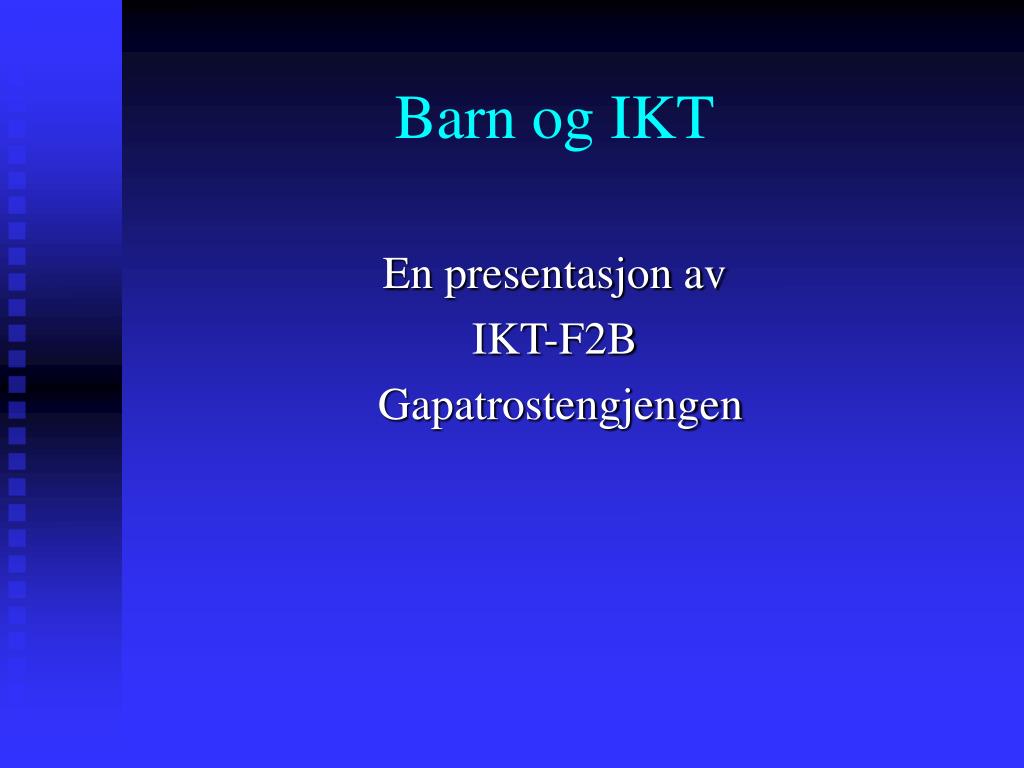 Barn og IKT

En presentasjon av
IKT-F2B
Gapatrostengjengen